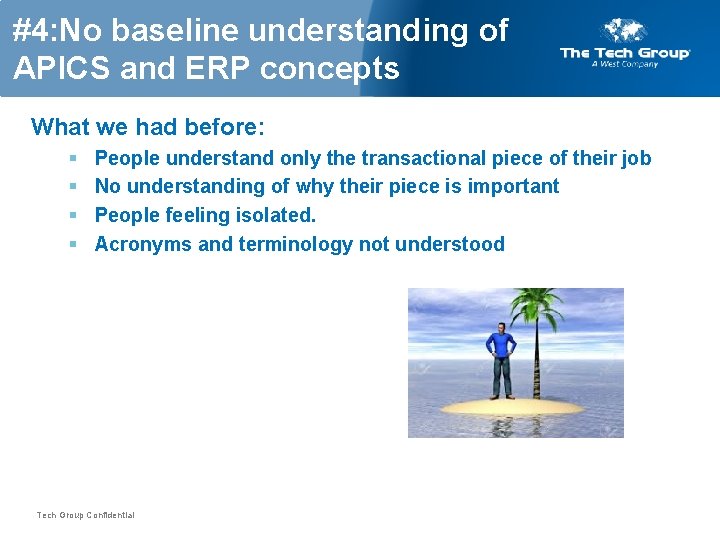 #4:No baseline understanding of APICS and ERP concepts

The Tech Group
A West Company

What we had before:

- People understand only the transactional piece of their job
- No understanding of why their piece is important
- People feeling isolated.
- Acronyms and terminology not understood

Tech Group Confidential